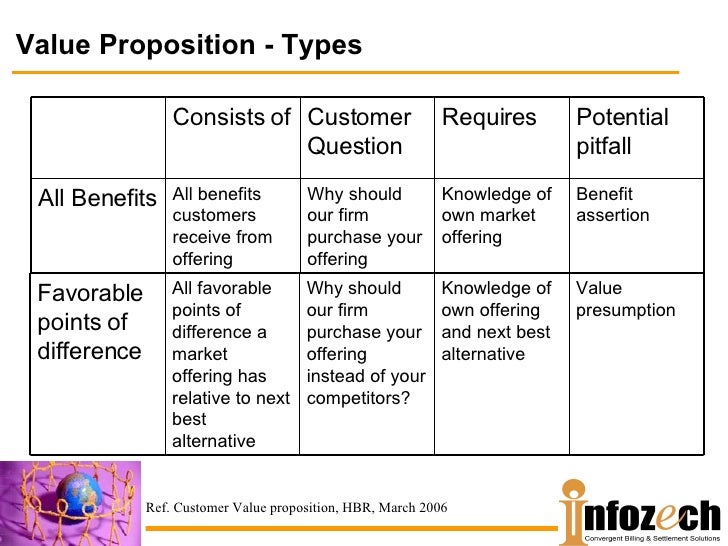 Value Proposition - Types

| | Consists of | Customer Question | Requires | Potential pitfall |
|---|---|---|---|---|
| All Benefits | All benefits customers receive from offering | Why should our firm purchase your offering | Knowledge of own market offering | Benefit assertion |
| Favorable points of difference | All favorable points of difference a market offering has relative to next best alternative | Why should our firm purchase your offering instead of your competitors? | Knowledge of own offering and next best alternative | Value presumption |

Ref. Customer Value proposition, HBR, March 2006

infozech
Convergent Billing & Settlement Solutions